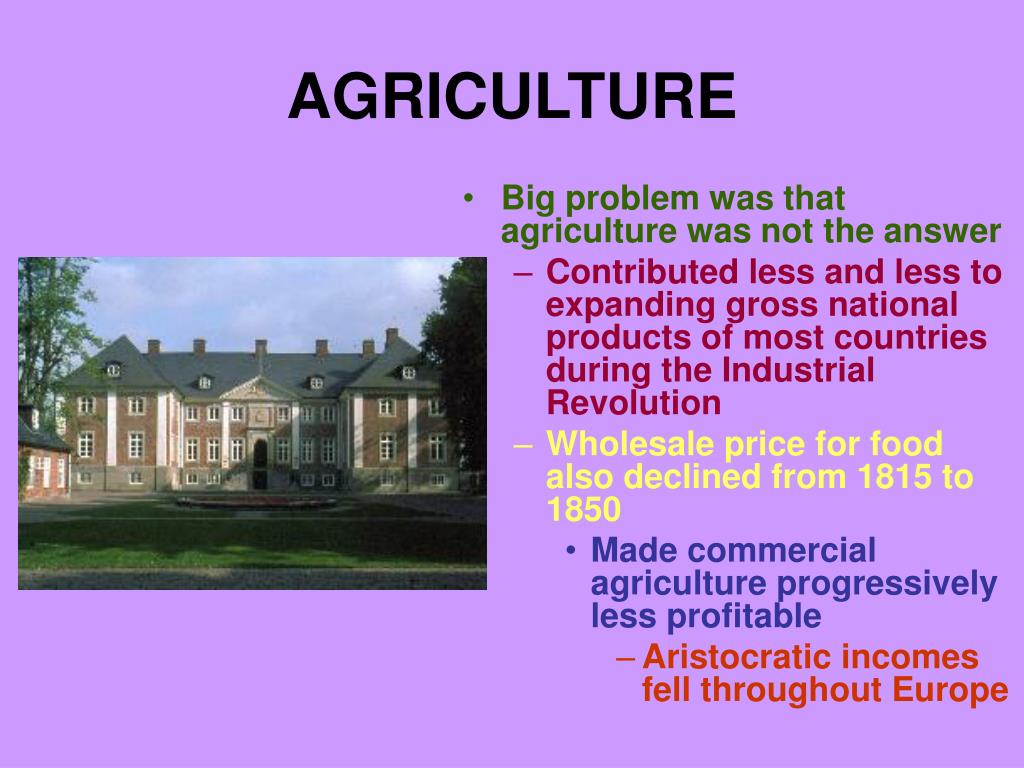 AGRICULTURE

• Big problem was that agriculture was not the answer

– Contributed less and less to expanding gross national products of most countries during the Industrial Revolution

– Wholesale price for food also declined from 1815 to 1850

• Made commercial agriculture progressively less profitable

– Aristocratic incomes fell throughout Europe